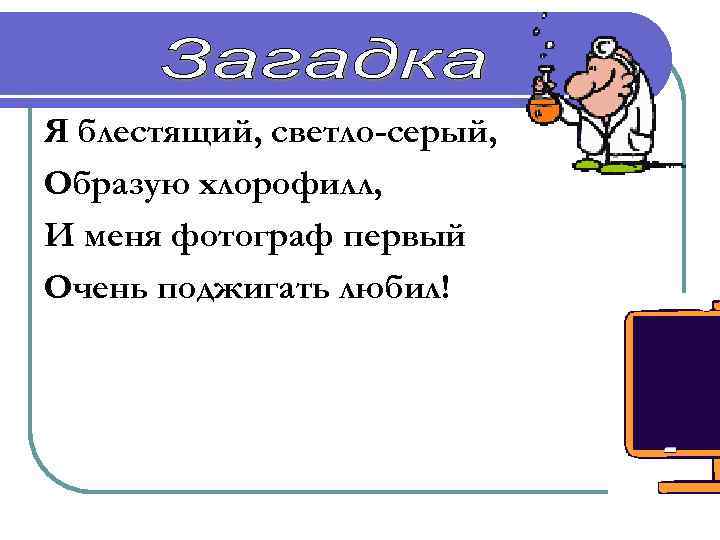 Загадка

Я блестящий, светло-серый,
Образую хлорофилл,
И меня фотограф первый
Очень поджигать любил!